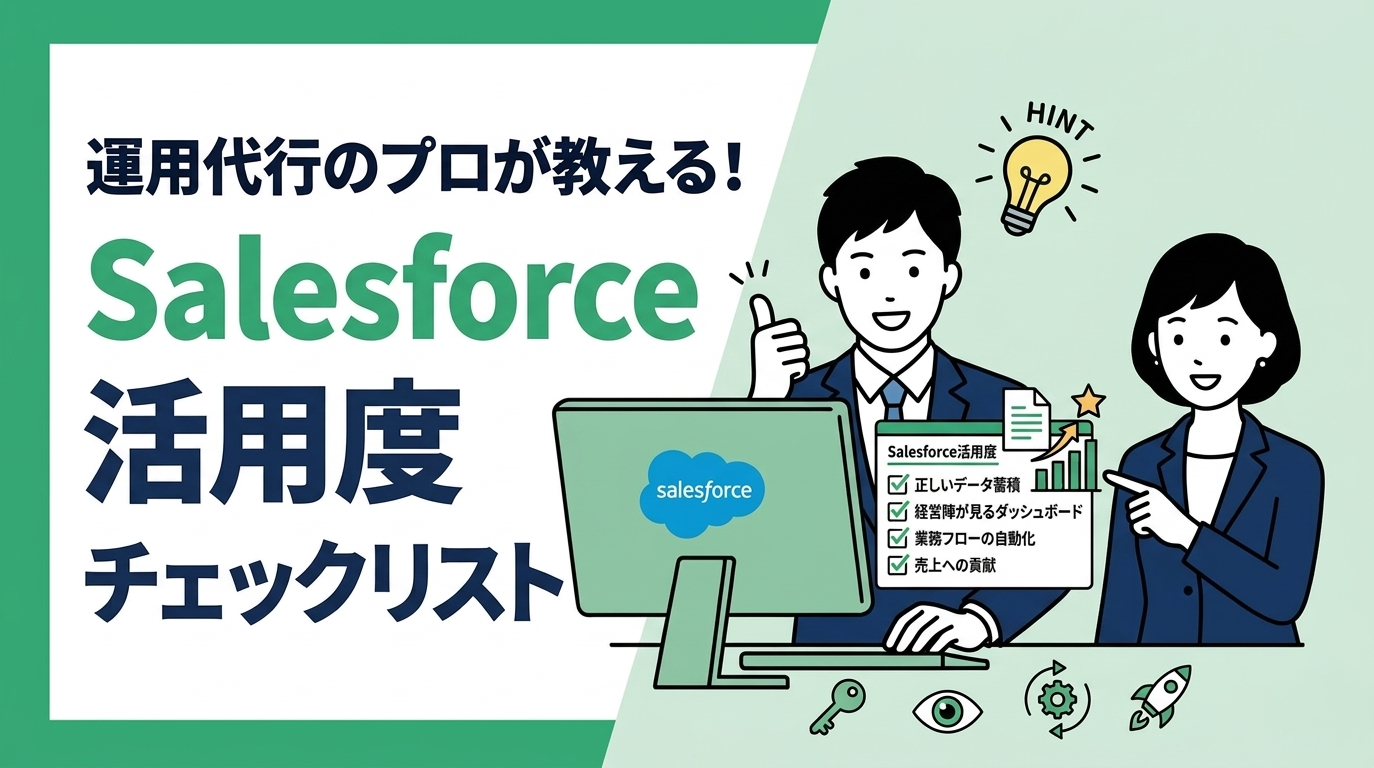 運用代行のプロが教える!

Salesforce

活用度

チェックリスト

HINT

salesforce

Salesforce活用度

正しいデータ蓄積

経営陣が見るダッシュボード

業務フローの自動化

売上への貢献